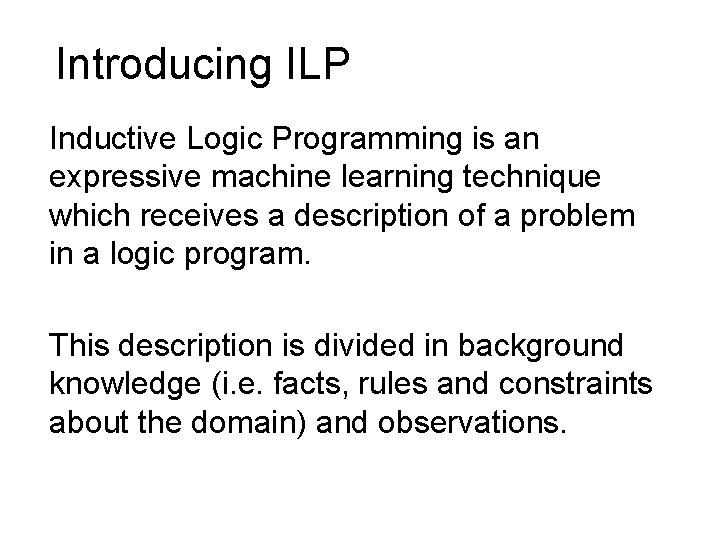 Introducing ILP

Inductive Logic Programming is an expressive machine learning technique which receives a description of a problem in a logic program.

This description is divided in background knowledge (i.e. facts, rules and constraints about the domain) and observations.